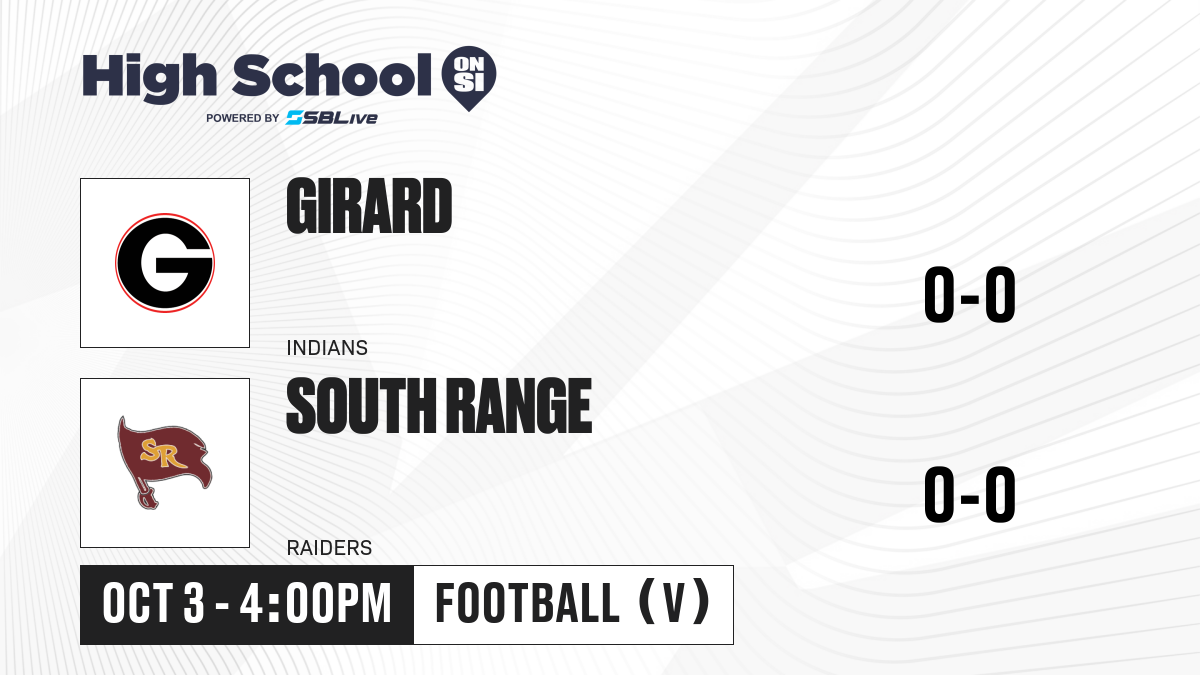 High School ON SI
POWERED BY SBLive

G

GIRARD

INDIANS

0-0

SR

SOUTH RANGE

RAIDERS

0-0

OCT 3 - 4:00PM

FOOTBALL (V)